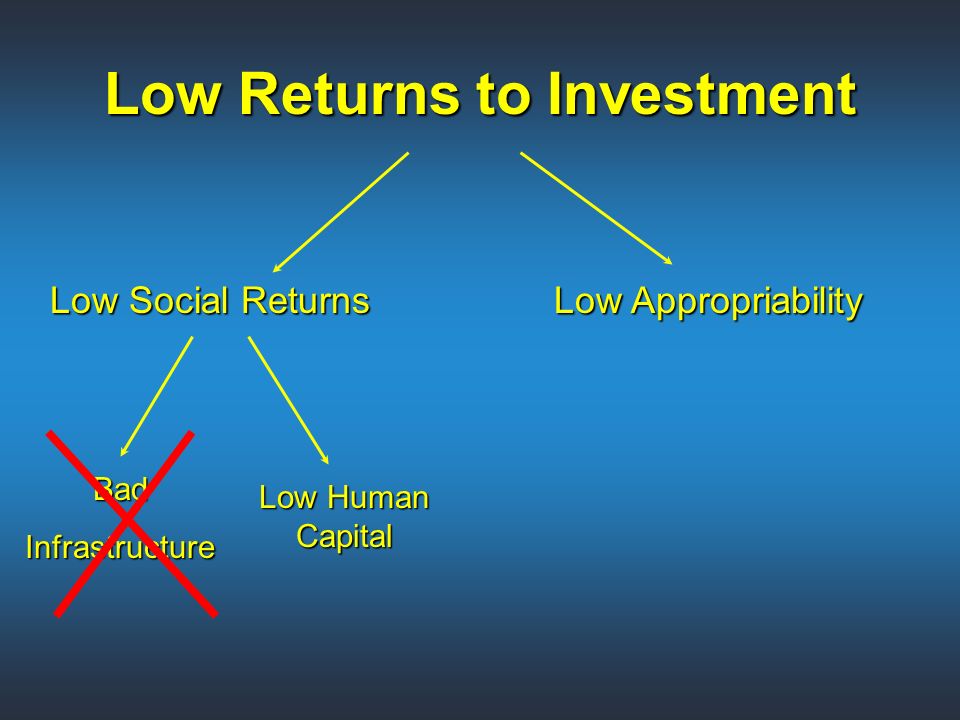 Low Returns to Investment

Low Social Returns

Low Appropriability

Bad Infrastructure

Low Human Capital